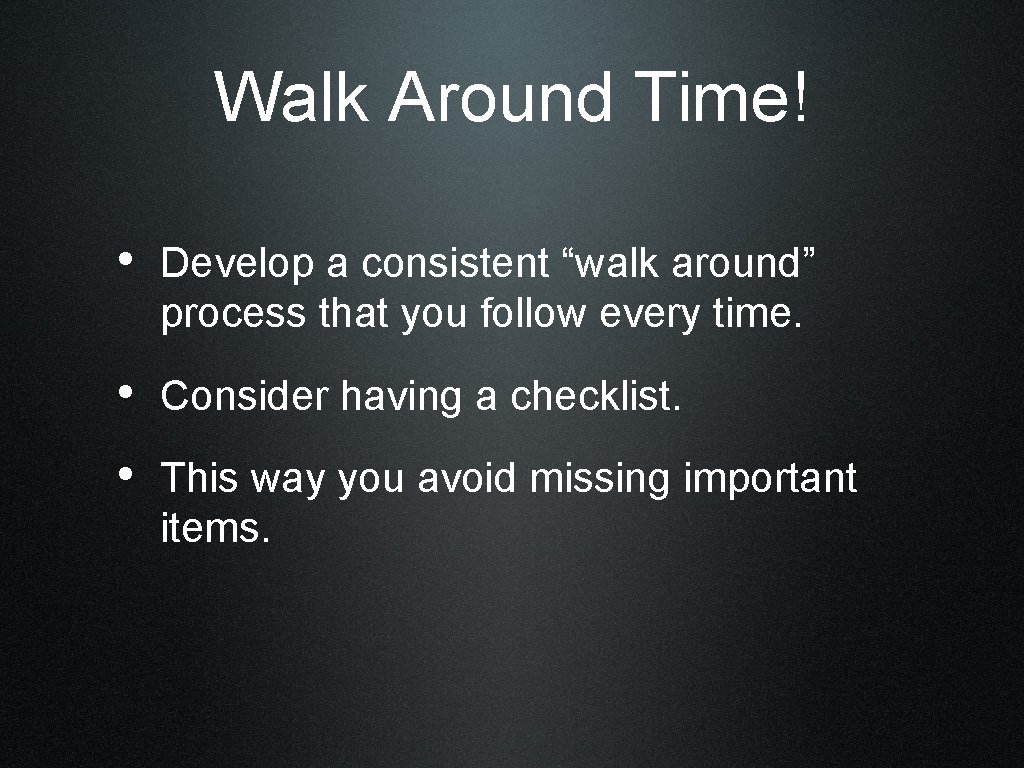 Walk Around Time!

• Develop a consistent “walk around” process that you follow every time.

• Consider having a checklist.

• This way you avoid missing important items.